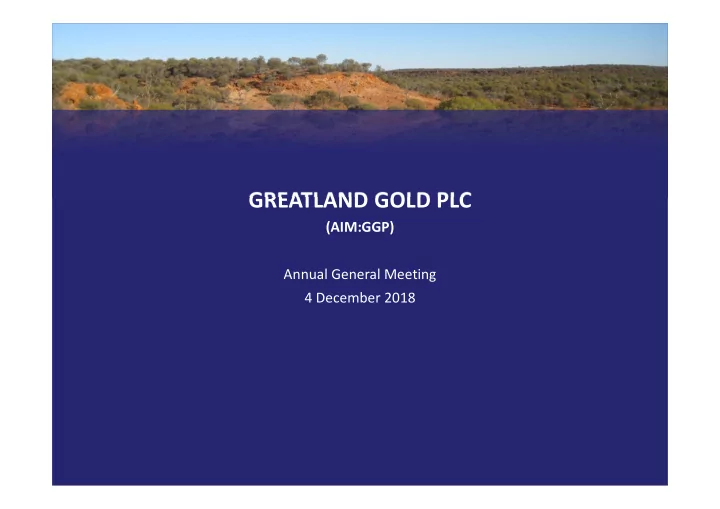 GREATLAND GOLD PLC
(AIM:GGP)

Annual General Meeting
4 December 2018